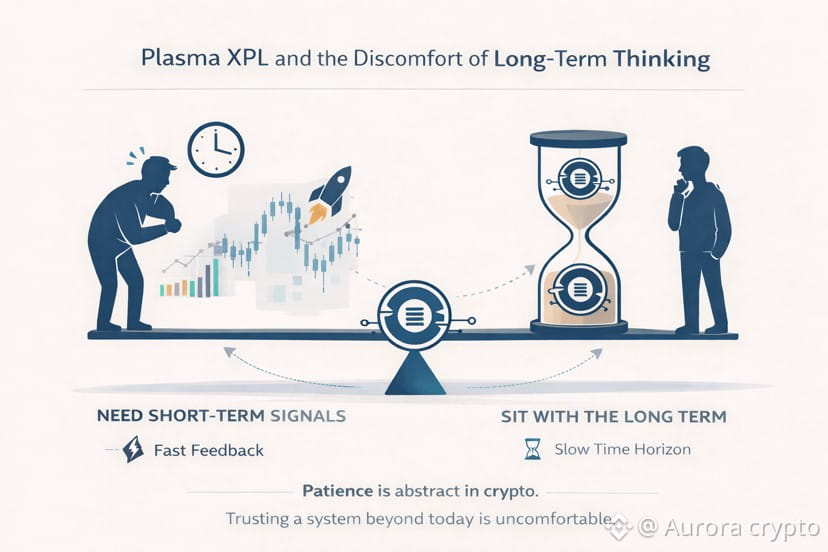 Plasma XPL and the Discomfort of Long-Term Thinking

NEED SHORT-TERM SIGNALS

Fast Feedback

SIT WITH THE LONG TERM

Slow Time Horizon

Patience is abstract in crypto.

Trusting a system beyond today is uncomfortable.

@ Aurora crypto